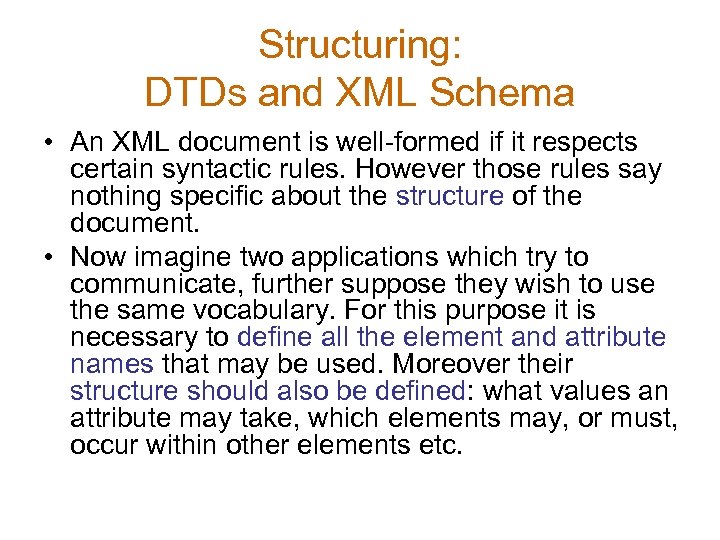 Structuring:
DTDs and XML Schema

• An XML document is well-formed if it respects certain syntactic rules. However those rules say nothing specific about the structure of the document.

• Now imagine two applications which try to communicate, further suppose they wish to use the same vocabulary. For this purpose it is necessary to define all the element and attribute names that may be used. Moreover their structure should also be defined: what values an attribute may take, which elements may, or must, occur within other elements etc.